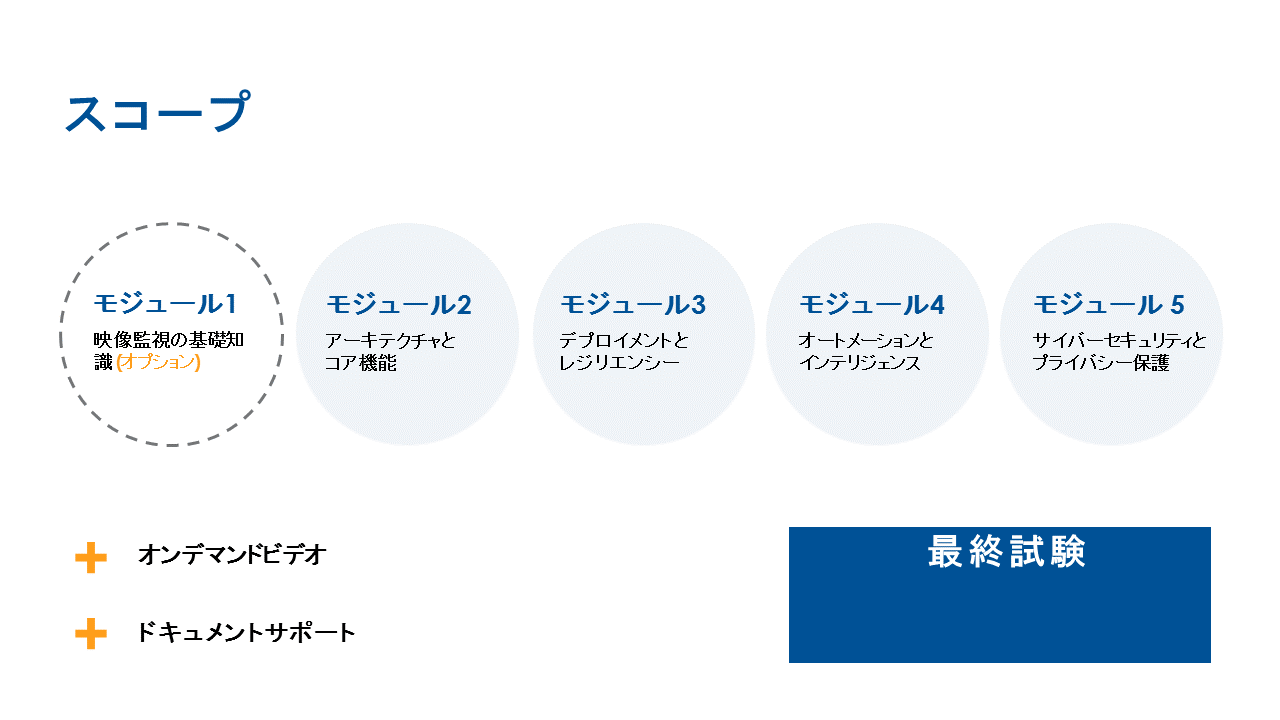 スコープ

モジュール1
映像監視の基礎知識 (オプション)

モジュール2
アーキテクチャとコア機能

モジュール3
デプロイメントとレジリエンシー

モジュール4
オートメーションとインテリジェンス

モジュール 5
サイバーセキュリティとプライバシー保護

+ オンデマンドビデオ

+ ドキュメントサポート

最終試験